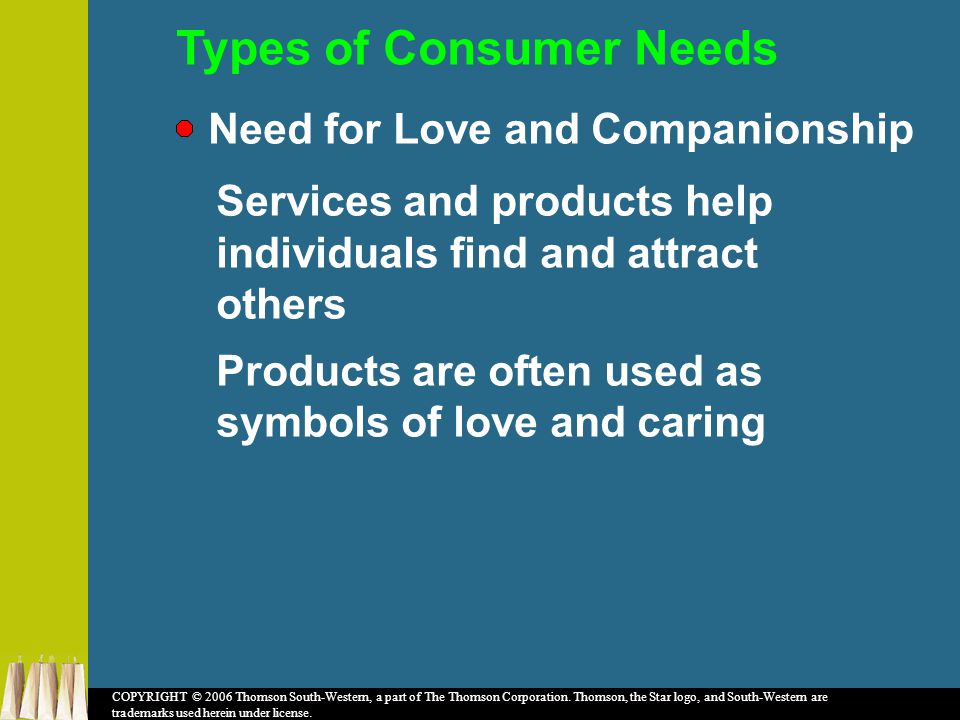 Types of Consumer Needs

Need for Love and Companionship

Services and products help individuals find and attract others

Products are often used as symbols of love and caring

COPYRIGHT © 2006 Thomson South-Western, a part of The Thomson Corporation. Thomson, the Star logo, and South-Western are trademarks used herein under license.